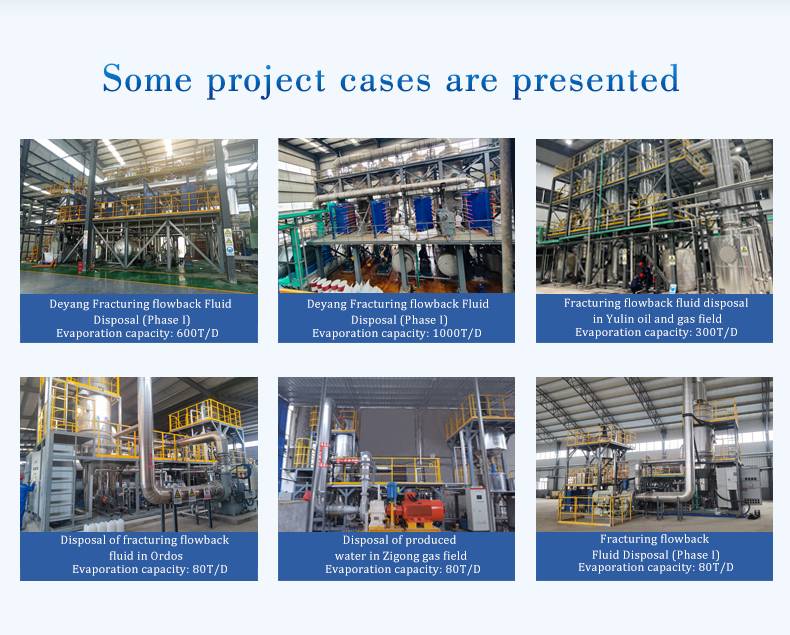 Some project cases are presented

Deyang Fracturing flowback Fluid Disposal (Phase I)
Evaporation capacity: 600T/D

Deyang Fracturing flowback Fluid Disposal (Phase I)
Evaporation capacity: 1000T/D

Fracturing flowback fluid disposal in Yulin oil and gas field
Evaporation capacity: 300T/D

Disposal of fracturing flowback fluid in Ordos
Evaporation capacity: 80T/D

Disposal of produced water in Zigong gas field
Evaporation capacity: 80T/D

Fracturing flowback Fluid Disposal (Phase I)
Evaporation capacity: 80T/D